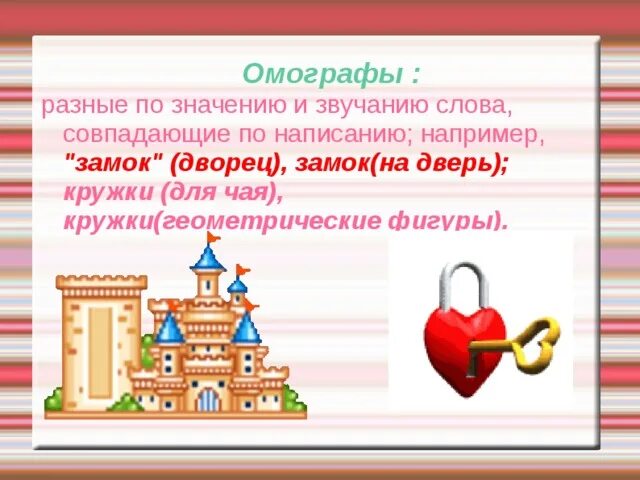 Омографы :

разные по значению и звучанию слова, совпадающие по написанию; например, "замок" (дворец), замок(на дверь); кружки (для чая), кружки(геометрические фигуры).